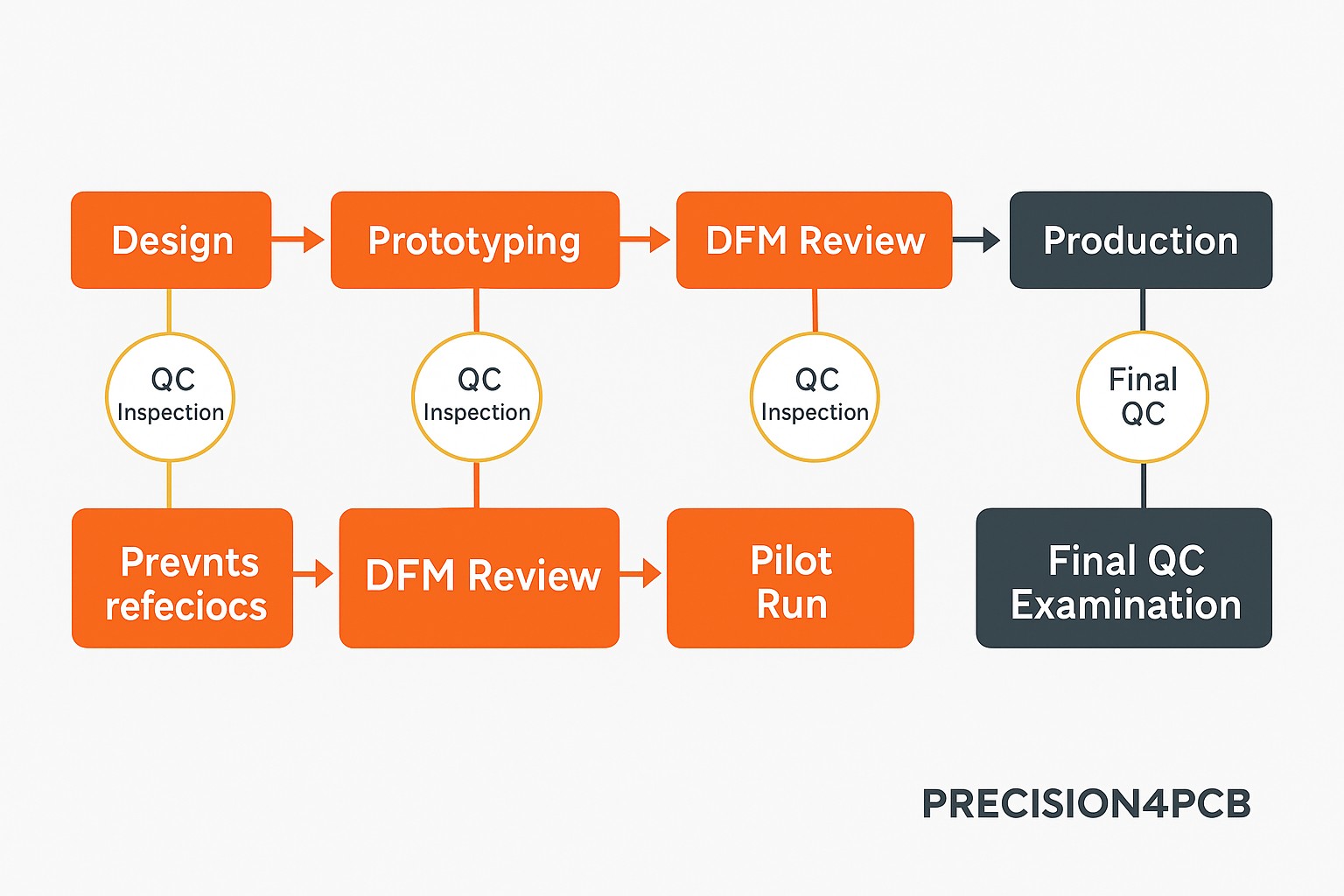 Design

Prototyping

DFM Review

Production

QC Inspection

QC Inspection

QC Inspection

Final QC

Prevnts refeciocs

DFM Review

Pilot Run

Final QC Examination

PRECISION4PCB